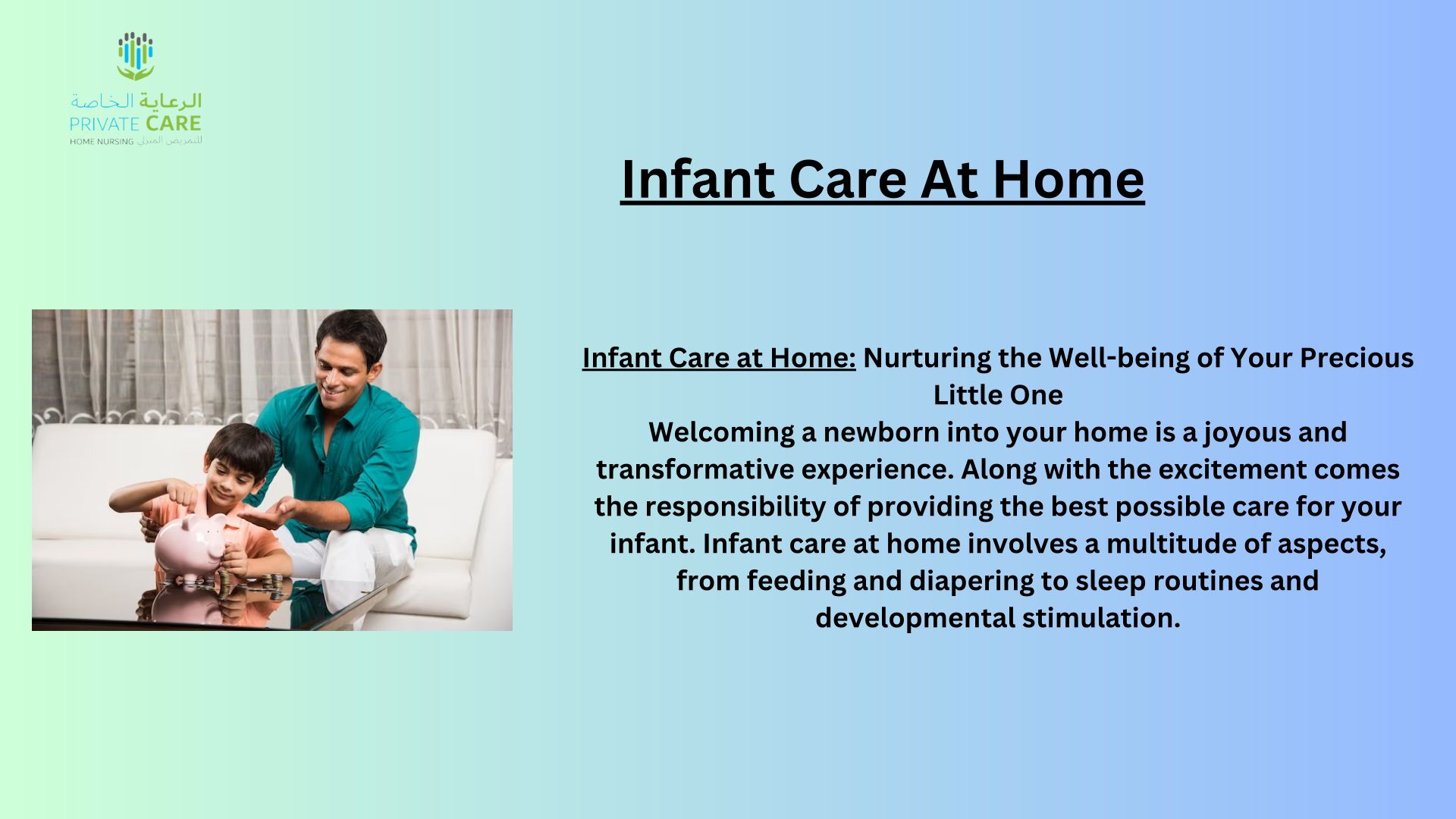 الرعاية الخاصة
PRIVATE CARE
HOME NURSING للتمريض المنزلي

Infant Care At Home

Infant Care at Home: Nurturing the Well-being of Your Precious Little One
Welcoming a newborn into your home is a joyous and transformative experience. Along with the excitement comes the responsibility of providing the best possible care for your infant. Infant care at home involves a multitude of aspects, from feeding and diapering to sleep routines and developmental stimulation.